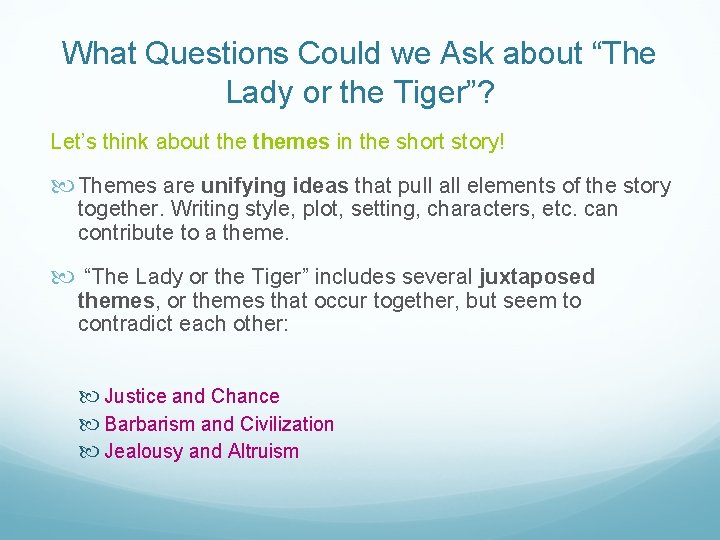 What Questions Could we Ask about “The Lady or the Tiger”?

Let’s think about the themes in the short story!

Themes are unifying ideas that pull all elements of the story together. Writing style, plot, setting, characters, etc. can contribute to a theme.

“The Lady or the Tiger” includes several juxtaposed themes, or themes that occur together, but seem to contradict each other:

Justice and Chance
Barbarism and Civilization
Jealousy and Altruism